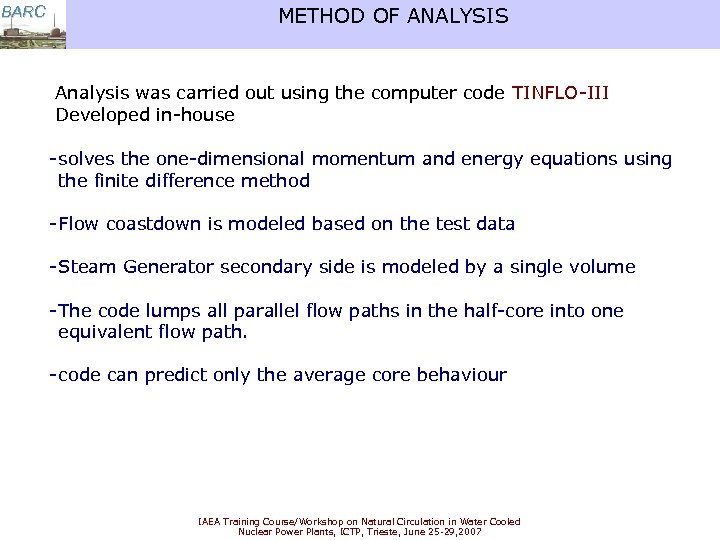 BARC

METHOD OF ANALYSIS

Analysis was carried out using the computer code TINFLO-III Developed in-house

-solves the one-dimensional momentum and energy equations using the finite difference method

-Flow coastdown is modeled based on the test data

-Steam Generator secondary side is modeled by a single volume

-The code lumps all parallel flow paths in the half-core into one equivalent flow path.

-code can predict only the average core behaviour

IAEA Training Course/Workshop on Natural Circulation in Water Cooled Nuclear Power Plants, ICTP, Trieste, June 25-29,2007